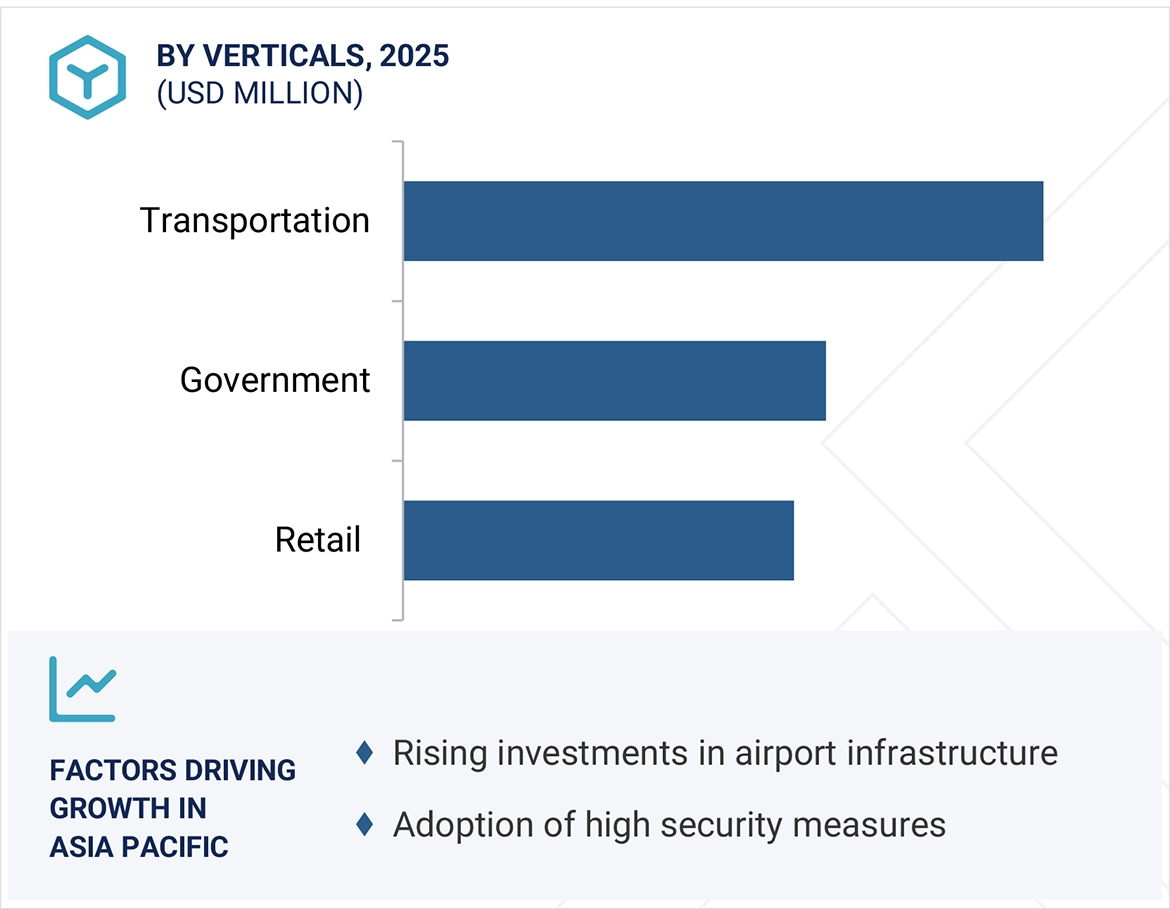 BY VERTICALS, 2025
(USD MILLION)

Transportation

Government

Retail

FACTORS DRIVING GROWTH IN ASIA PACIFIC

♦ Rising investments in airport infrastructure

♦ Adoption of high security measures